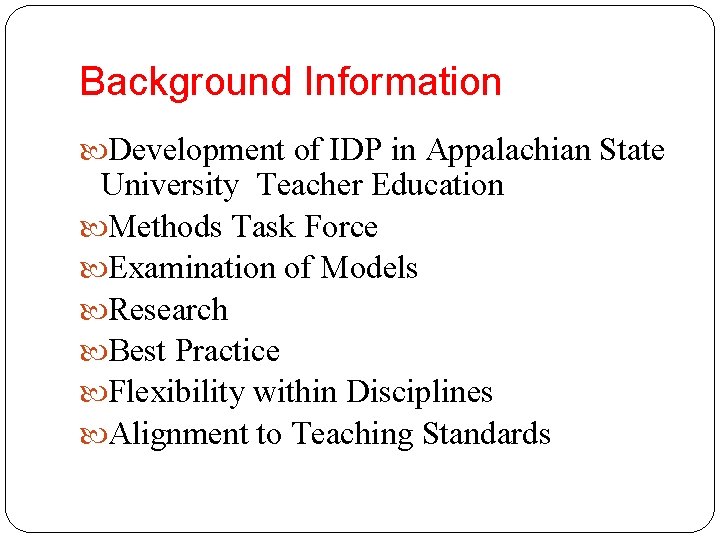 Background Information

Development of IDP in Appalachian State University Teacher Education

Methods Task Force

Examination of Models

Research

Best Practice

Flexibility within Disciplines

Alignment to Teaching Standards